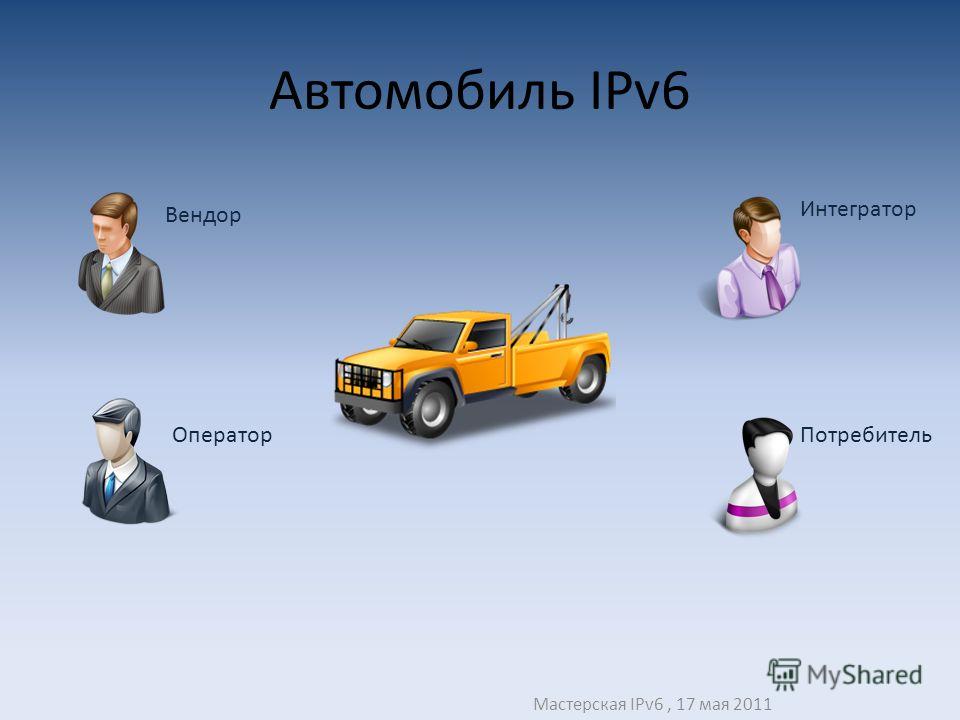 Автомобиль IPv6

Вендор

Интегратор

Оператор

Потребитель

MyShared

Мастерская IPv6 , 17 мая 2011